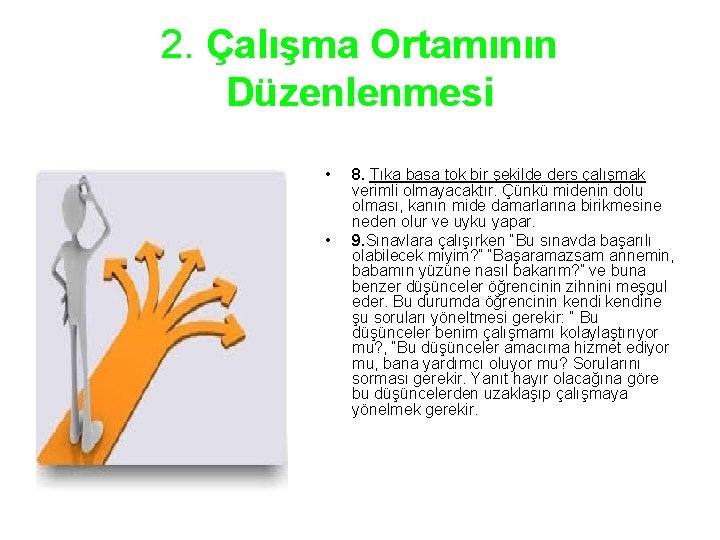 2. Çalışma Ortamının Düzenlenmesi

• 8. Tıka basa tok bir şekilde ders çalışmak verimli olmayacaktır. Çünkü midenin dolu olması, kanın mide damarlarına birikmesine neden olur ve uyku yapar.

• 9.Sınavlara çalışırken "Bu sınavda başarılı olabilecek miyim?" "Başaramazsam annemin, babamın yüzüne nasıl bakarım?" ve buna benzer düşünceler öğrencinin zihnini meşgul eder. Bu durumda öğrencinin kendi kendine şu soruları yöneltmesi gerekir: " Bu düşünceler benim çalışmamı kolaylaştırıyor mu?, "Bu düşünceler amacıma hizmet ediyor mu, bana yardımcı oluyor mu? Sorularını sorması gerekir. Yanıt hayır olacağına göre bu düşüncelerden uzaklaşıp çalışmaya yönelmek gerekir.